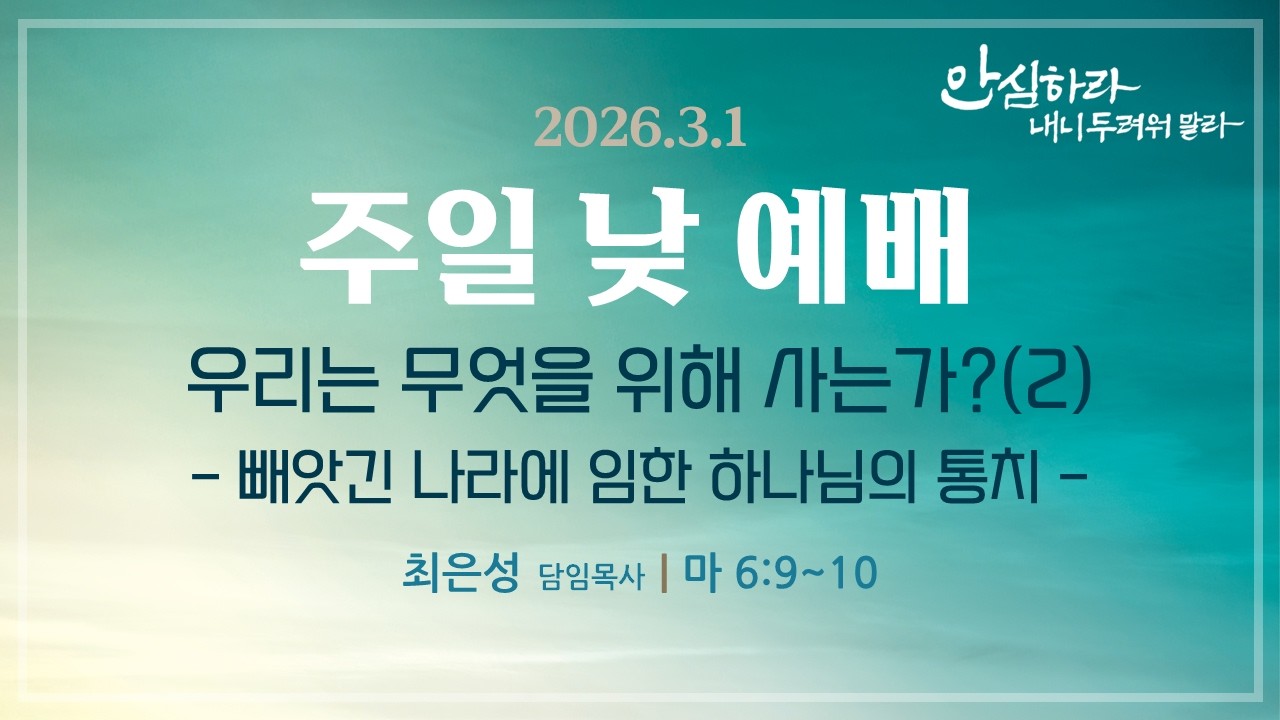 안심하라
내니 두려워 말라

2026.3.1

주일 낮 예배

우리는 무엇을 위해 사는가?(2)

- 빼앗긴 나라에 임한 하나님의 통치 -

최은성 담임목사 | 마 6:9~10